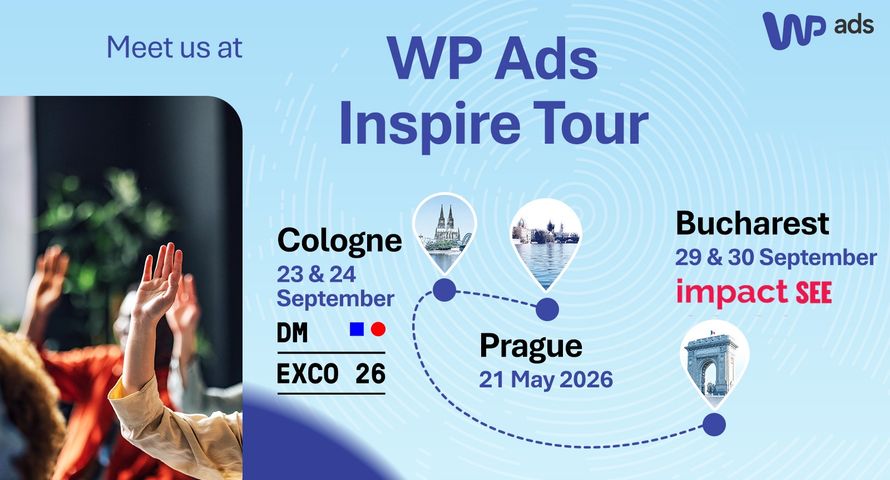 Meet us at

WP Ads Inspire Tour

WP ads

Cologne
23 & 24 September

DM
EXCO 26

Prague
21 May 2026

Bucharest
29 & 30 September
impact SEE